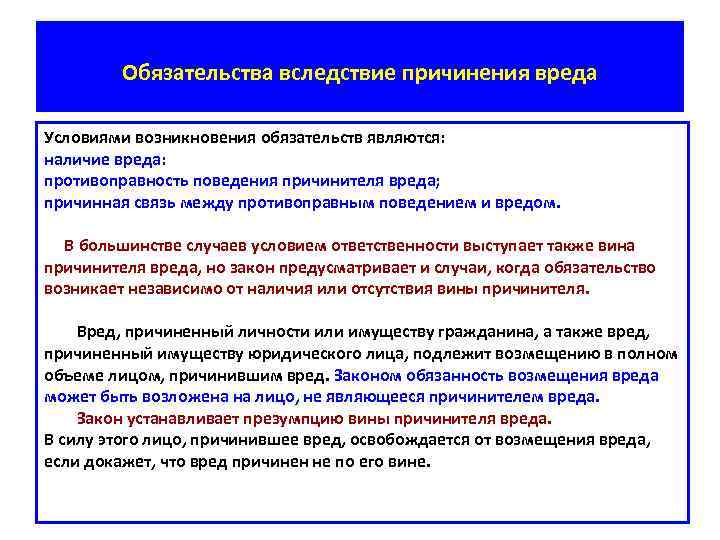 Обязательства вследствие причинения вреда

Условиями возникновения обязательств являются:
наличие вреда:
противоправность поведения причинителя вреда;
причинная связь между противоправным поведением и вредом.

В большинстве случаев условием ответственности выступает также вина причинителя вреда, но закон предусматривает и случаи, когда обязательство возникает независимо от наличия или отсутствия вины причинителя.

Вред, причиненный личности или имуществу гражданина, а также вред, причиненный имуществу юридического лица, подлежит возмещению в полном объеме лицом, причинившим вред. Законом обязанность возмещения вреда может быть возложена на лицо, не являющееся причинителем вреда.
Закон устанавливает презумпцию вины причинителя вреда.
В силу этого лицо, причинившее вред, освобождается от возмещения вреда, если докажет, что вред причинен не по его вине.